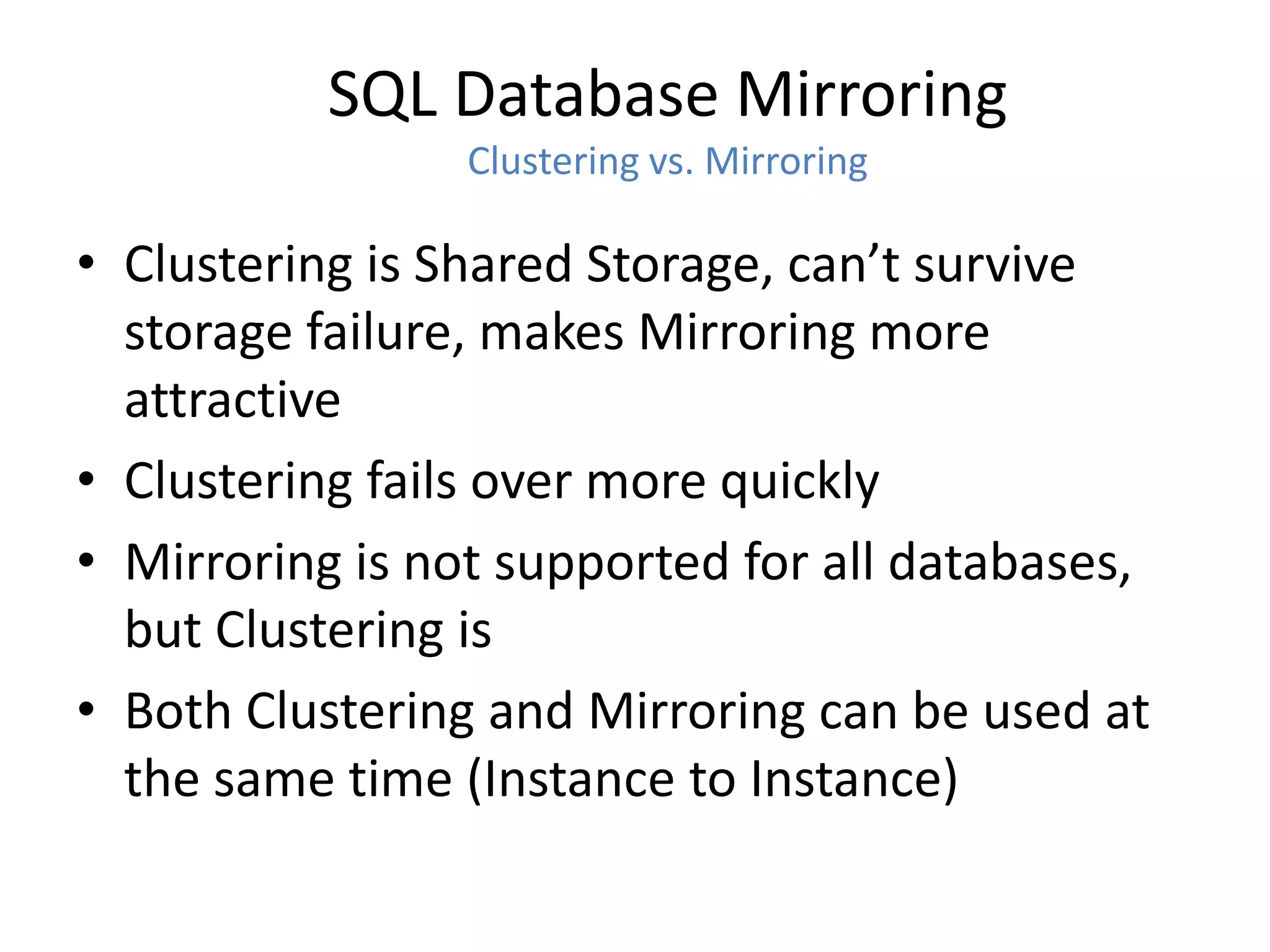 SQL Database Mirroring
Clustering vs. Mirroring

• Clustering is Shared Storage, can’t survive storage failure, makes Mirroring more attractive
• Clustering fails over more quickly
• Mirroring is not supported for all databases, but Clustering is
• Both Clustering and Mirroring can be used at the same time (Instance to Instance)